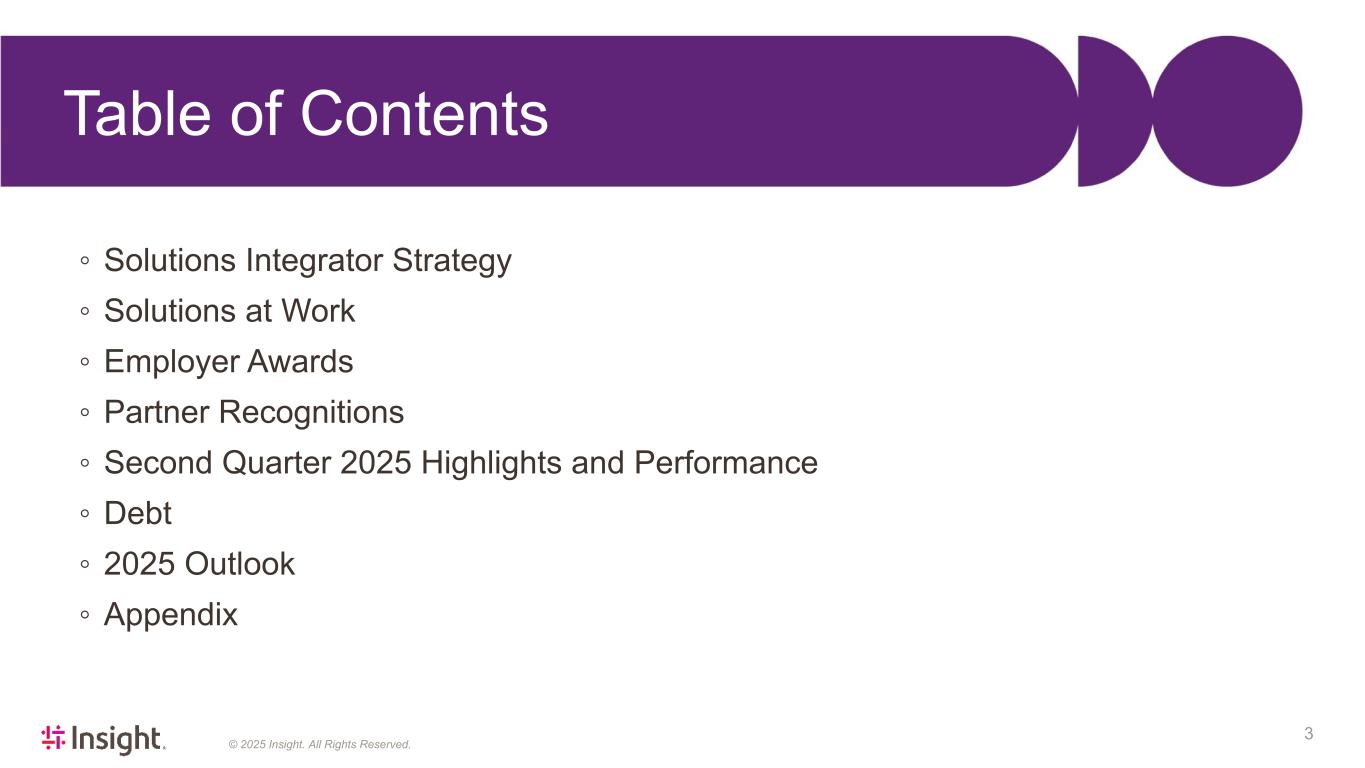 Table of Contents

◦ Solutions Integrator Strategy
◦ Solutions at Work
◦ Employer Awards
◦ Partner Recognitions
◦ Second Quarter 2025 Highlights and Performance
◦ Debt
◦ 2025 Outlook
◦ Appendix

Insight. © 2025 Insight. All Rights Reserved.

3